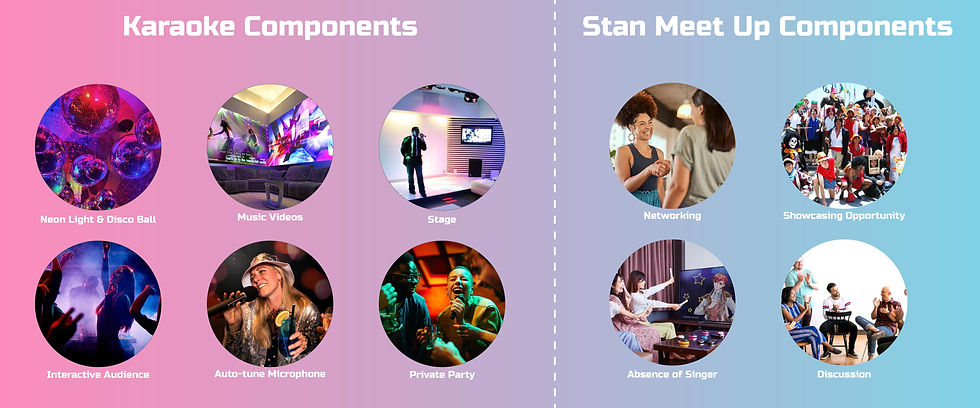 Karaoke Components

Neon Light & Disco Ball

Music Videos

Stage

Interactive Audience

Auto-tune Microphone

Private Party

Stan Meet Up Components

Networking

Showcasing Opportunity

Absence of Singer

Discussion